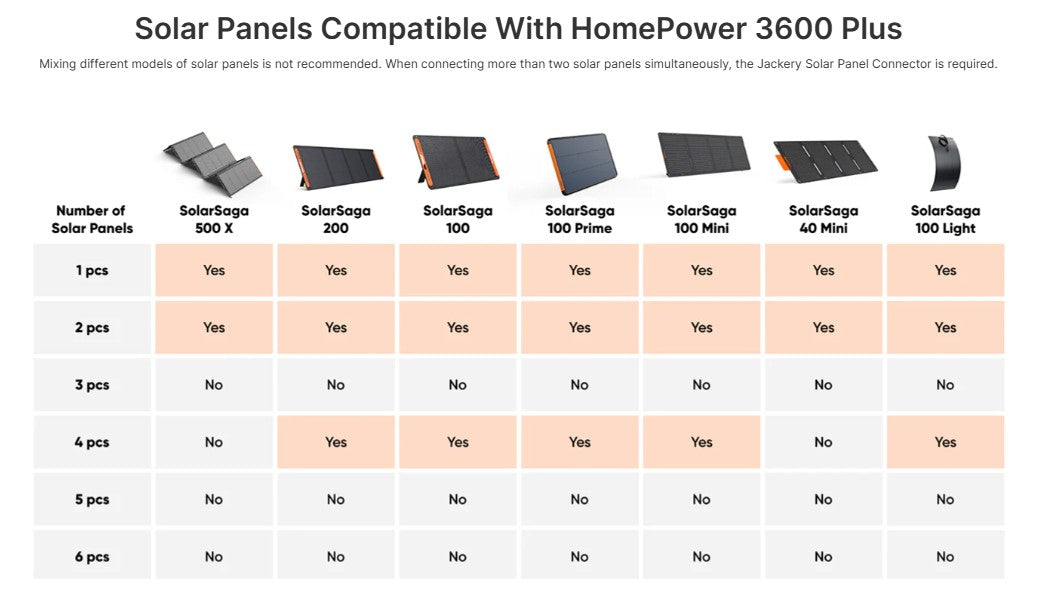 Solar Panels Compatible With HomePower 3600 Plus

Mixing different models of solar panels is not recommended. When connecting more than two solar panels simultaneously, the Jackery Solar Panel Connector is required.

| Number of Solar Panels | SolarSaga 500 X | SolarSaga 200 | SolarSaga 100 | SolarSaga 100 Prime | SolarSaga 100 Mini | SolarSaga 40 Mini | SolarSaga 100 Light |
|---|---|---|---|---|---|---|---|
| 1 pcs | Yes | Yes | Yes | Yes | Yes | Yes | Yes |
| 2 pcs | Yes | Yes | Yes | Yes | Yes | Yes | Yes |
| 3 pcs | No | No | No | No | No | No | No |
| 4 pcs | No | Yes | Yes | Yes | Yes | No | Yes |
| 5 pcs | No | No | No | No | No | No | No |
| 6 pcs | No | No | No | No | No | No | No |